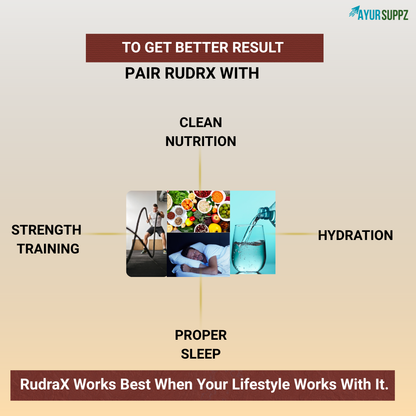 AYURSUPPZ

TO GET BETTER RESULT

PAIR RUDRX WITH

CLEAN NUTRITION

STRENGTH TRAINING

HYDRATION

PROPER SLEEP

RudraX Works Best When Your Lifestyle Works With It.